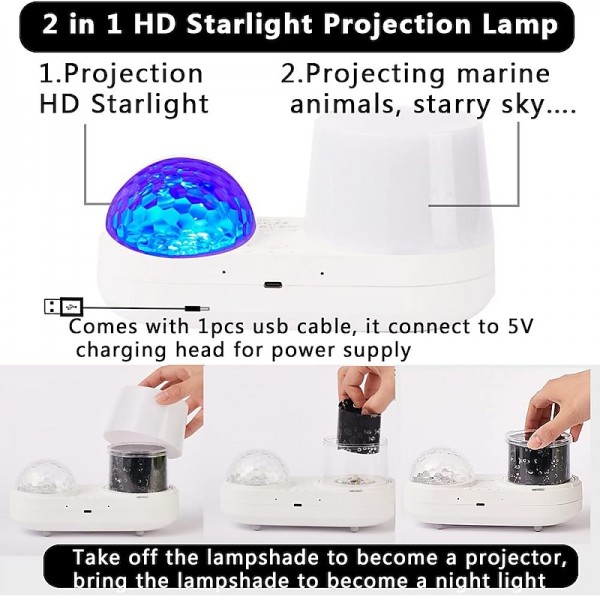 2 in 1 HD Starlight Projection Lamp

1.Projection HD Starlight

2.Projecting marine animals, starry sky....

Comes with 1pcs usb cable, it connect to 5V charging head for power supply

Take off the lampshade to become a projector, bring the lampshade to become a night light